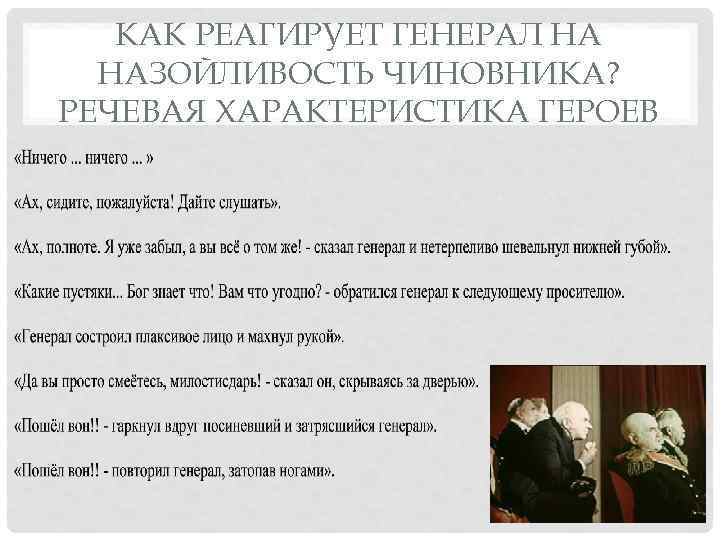 КАК РЕАГИРУЕТ ГЕНЕРАЛ НА НАЗОЙЛИВОСТЬ ЧИНОВНИКА? РЕЧЕВАЯ ХАРАКТЕРИСТИКА ГЕРОЕВ

«Ничего ... ничего ... »

«Ах, сидите, пожалуйста! Дайте слушать».

«Ах, полноте. Я уже забыл, а вы всё о том же! - сказал генерал и нетерпеливо шевельнул нижней губой».

«Какие пустяки... Бог знает что! Вам что угодно? - обратился генерал к следующему просителю».

«Генерал состроил плаксивое лицо и махнул рукой».

«Да вы просто смеётесь, милостисдарь! - сказал он, скрываясь за дверью».

«Пошёл вон!! - гаркнул вдруг посиневший и затрясшийся генерал».

«Пошёл вон!! - повторил генерал, затопав ногами».